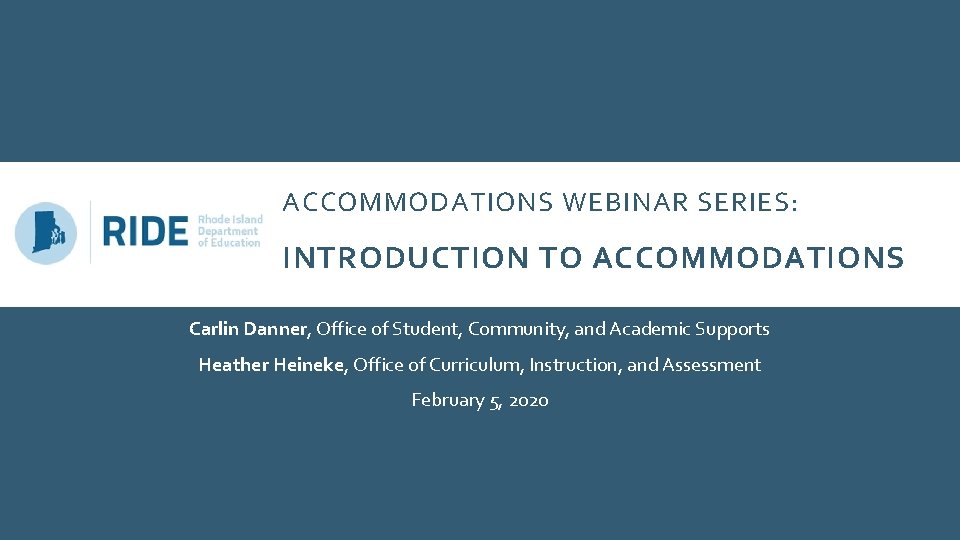 RIDE Rhode Island Department of Education

ACCOMMODATIONS WEBINAR SERIES:

INTRODUCTION TO ACCOMMODATIONS

Carlin Danner, Office of Student, Community, and Academic Supports

Heather Heineke, Office of Curriculum, Instruction, and Assessment

February 5, 2020